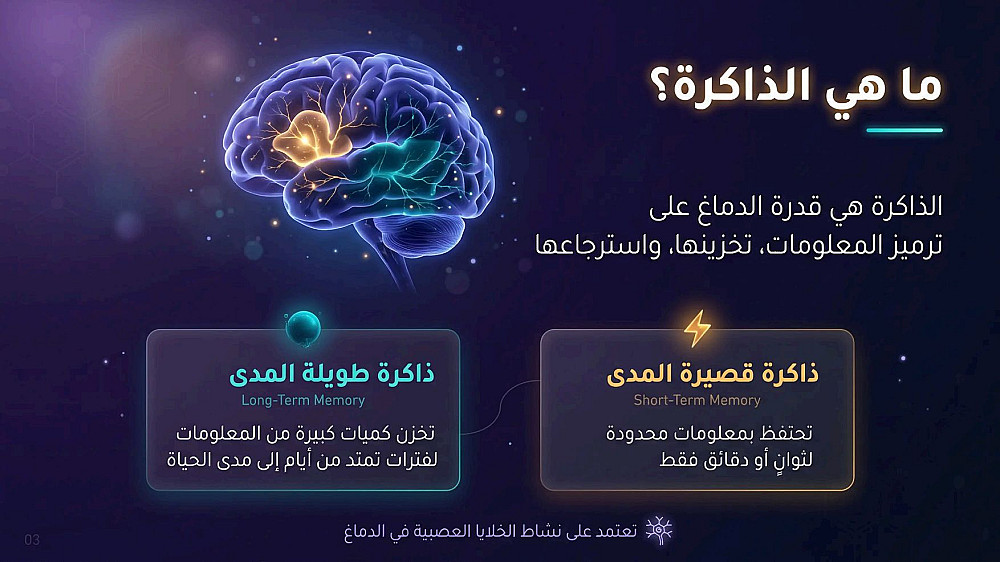 ما هي الذاكرة؟

الذاكرة هي قدرة الدماغ على ترميز المعلومات، تخزينها، واسترجاعها

ذاكرة قصيرة المدى
Short-Term Memory
تحتفظ بمعلومات محدودة لثوانٍ أو دقائق فقط

ذاكرة طويلة المدى
Long-Term Memory
تخزن كميات كبيرة من المعلومات لفترات تمتد من أيام إلى مدى الحياة

تعتمد على نشاط الخلايا العصبية في الدماغ

03